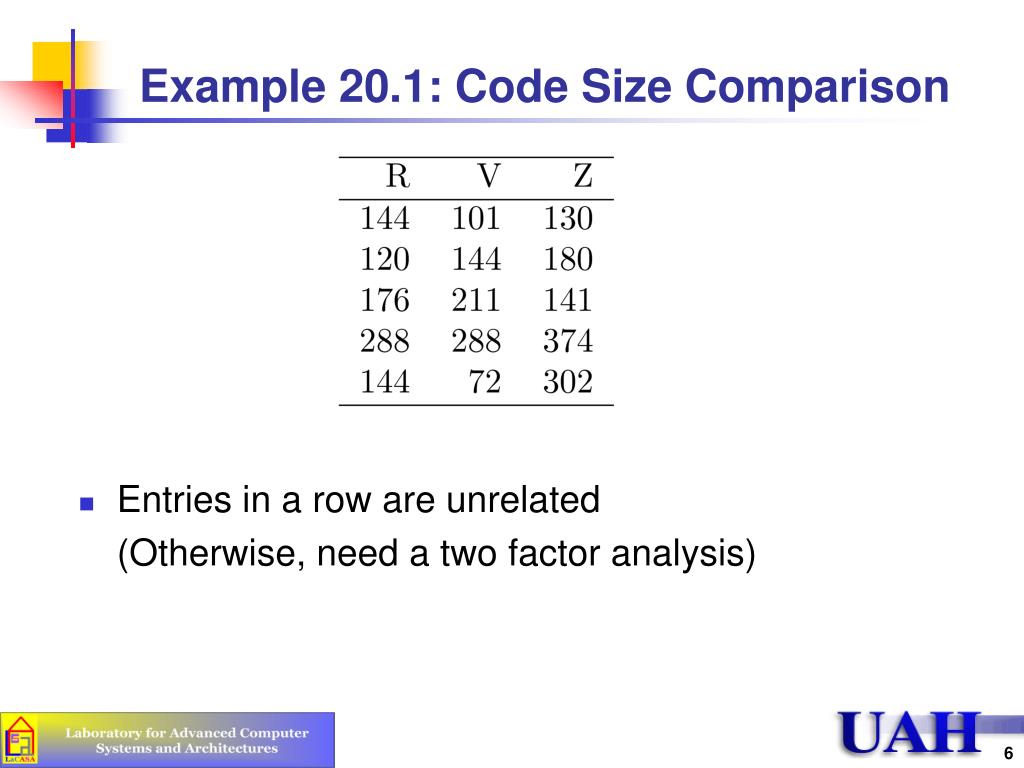 Example 20.1: Code Size Comparison

| R | V | Z |
|---|---|---|
| 144 | 101 | 130 |
| 120 | 144 | 180 |
| 176 | 211 | 141 |
| 288 | 288 | 374 |
| 144 | 72 | 302 |

Entries in a row are unrelated
(Otherwise, need a two factor analysis)

LaCASA

Laboratory for Advanced Computer Systems and Architectures

UAH

6